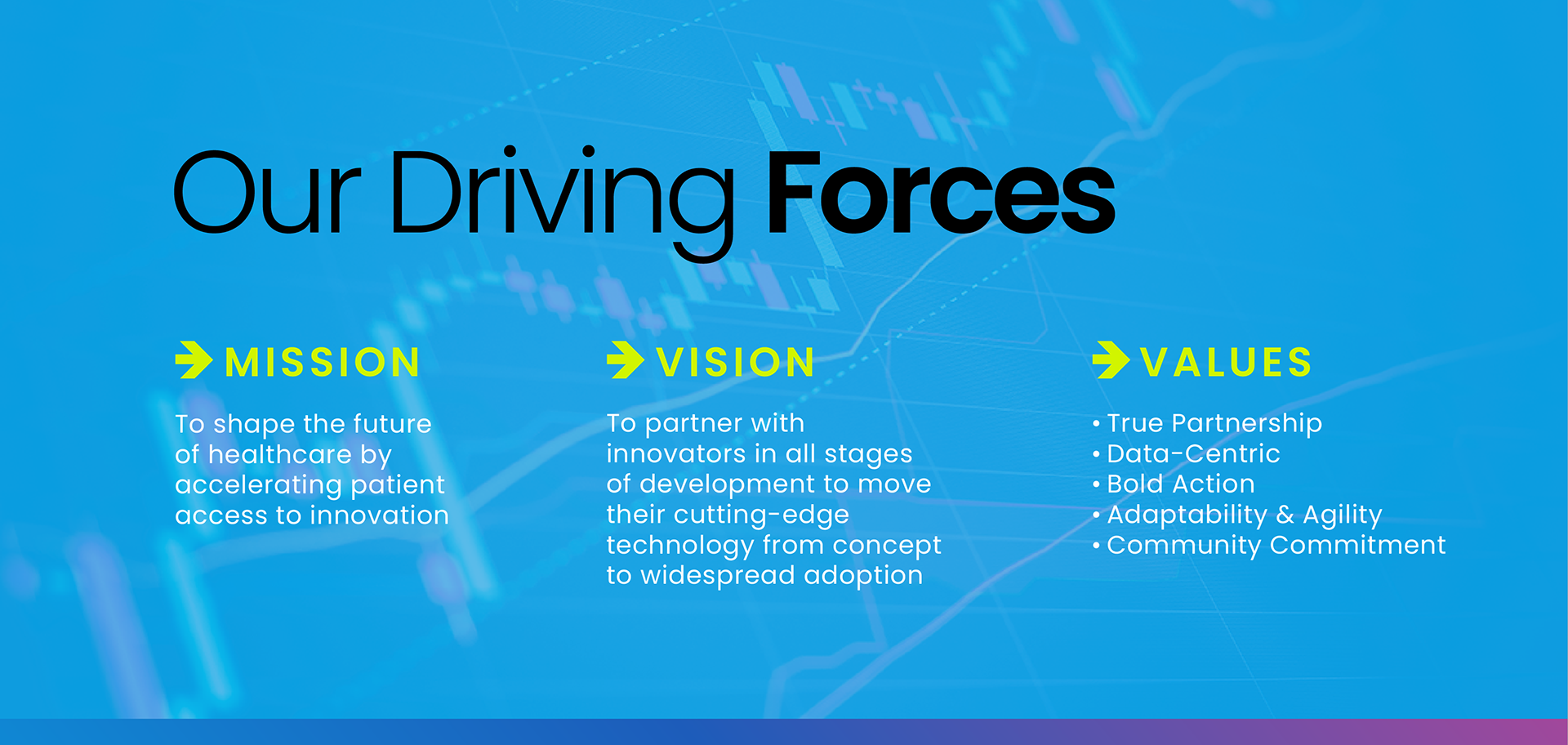 Our Driving Forces

MISSION

To shape the future of healthcare by accelerating patient access to innovation

VISION

To partner with innovators in all stages of development to move their cutting-edge technology from concept to widespread adoption

VALUES

• True Partnership
• Data-Centric
• Bold Action
• Adaptability & Agility
• Community Commitment